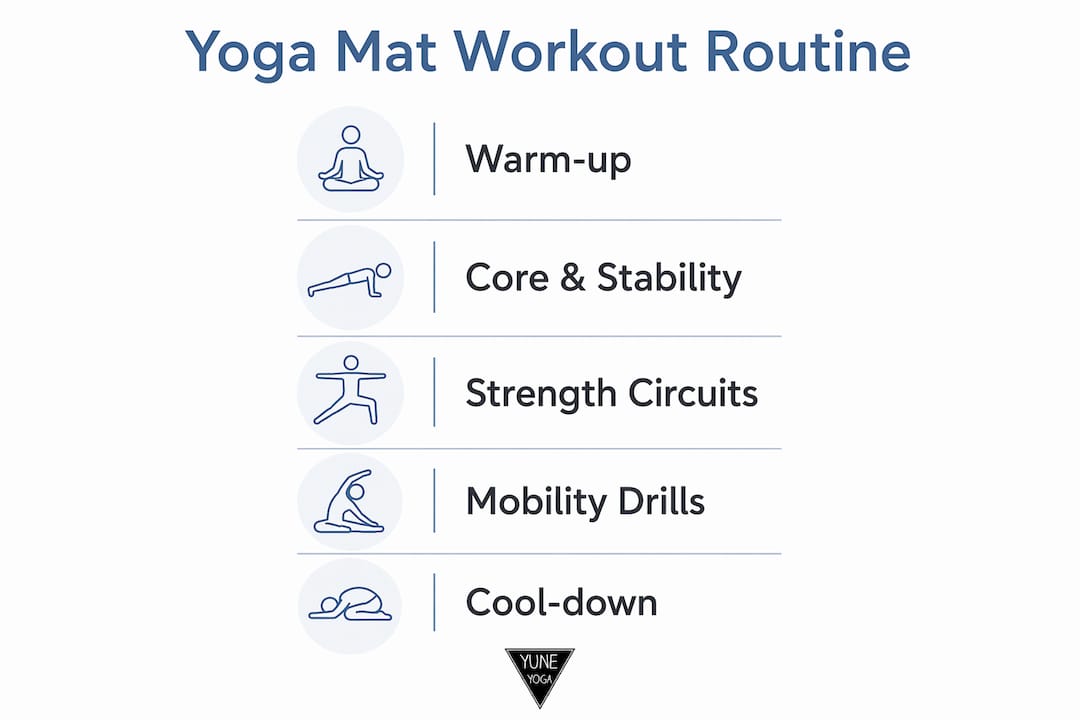 Yoga Mat Workout Routine

Warm-up

Core & Stability

Strength Circuits

Mobility Drills

Cool-down

YUNE YOGA